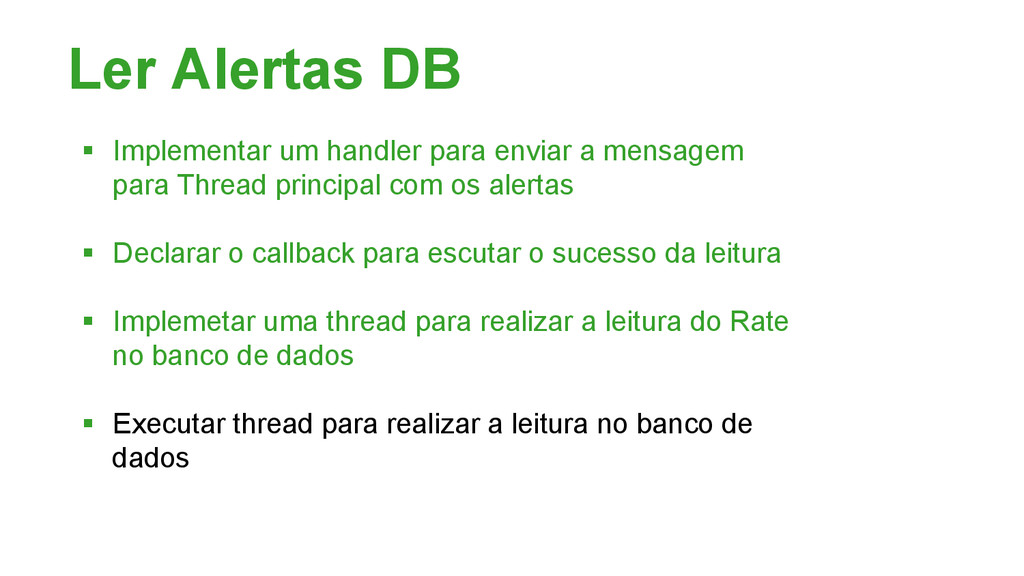 Ler Alertas DB

▪ Implementar um handler para enviar a mensagem para Thread principal com os alertas

▪ Declarar o callback para escutar o sucesso da leitura

▪ Implemetar uma thread para realizar a leitura do Rate no banco de dados

▪ Executar thread para realizar a leitura no banco de dados